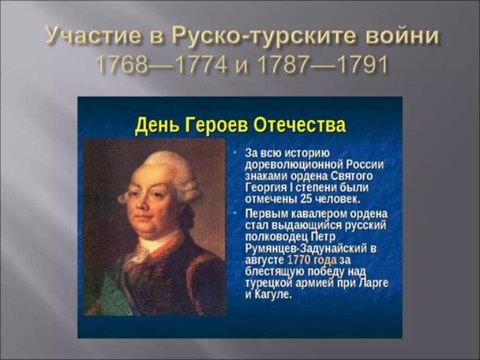 Участие в Руско-турските войни 1768—1774 и 1787—1791

День Героев Отечества

• За всю историю дореволюционной России знаками ордена Святого Георгия I степени были отмечены 25 человек.

• Первым кавалером ордена стал выдающийся русский полководец Петр Румянцев-Задунайский в августе 1770 года за блестящую победу над турецкой армией при Ларге и Кагуле.